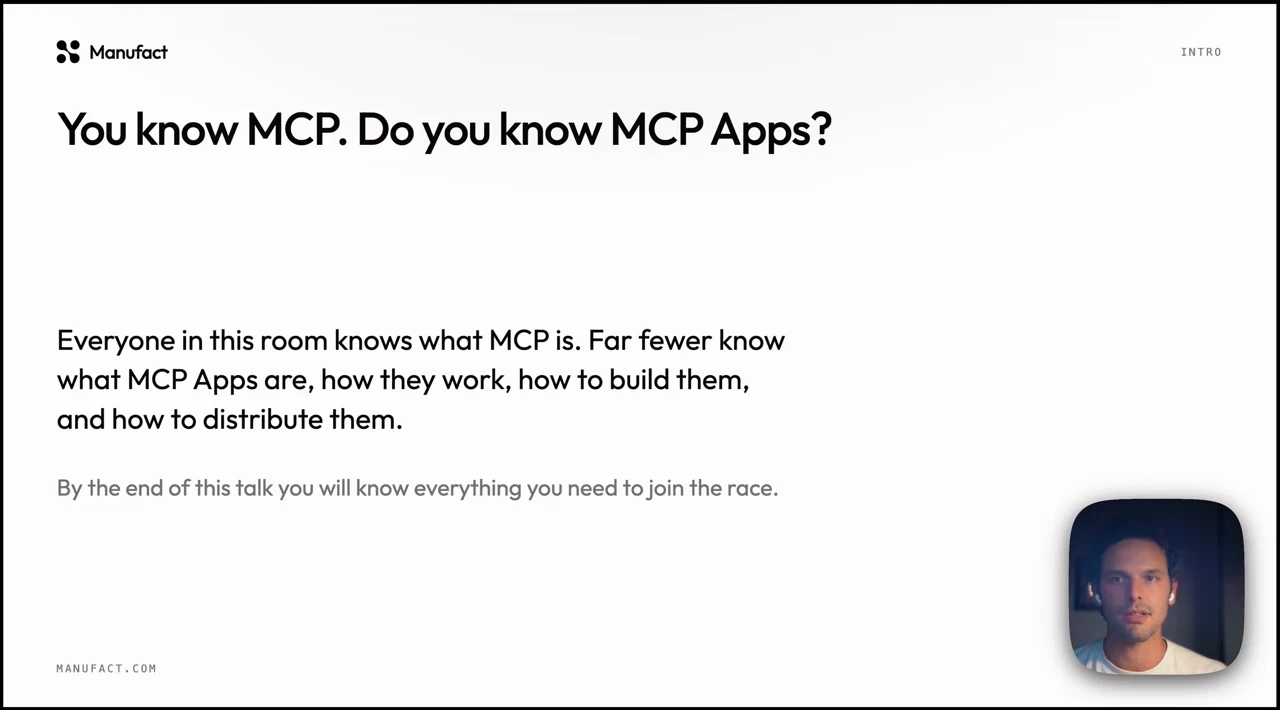 Manufact

INTRO

You know MCP. Do you know MCP Apps?

Everyone in this room knows what MCP is. Far fewer know what MCP Apps are, how they work, how to build them, and how to distribute them.

By the end of this talk you will know everything you need to join the race.

MANUFACT.COM